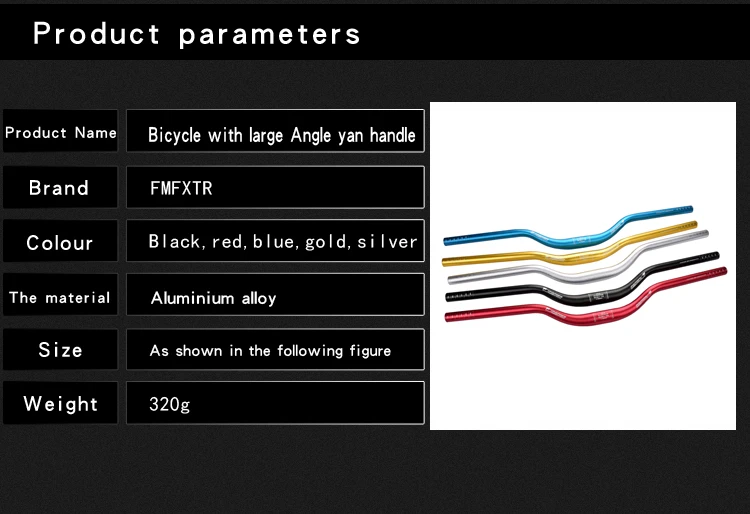 Product parameters

| Product Name | Bicycle with large Angle yan handle |
|---|---|
| Brand | FMFXTR |
| Colour | Black, red, blue, gold, silver |
| The material | Aluminium alloy |
| Size | As shown in the following figure |
| Weight | 320g |